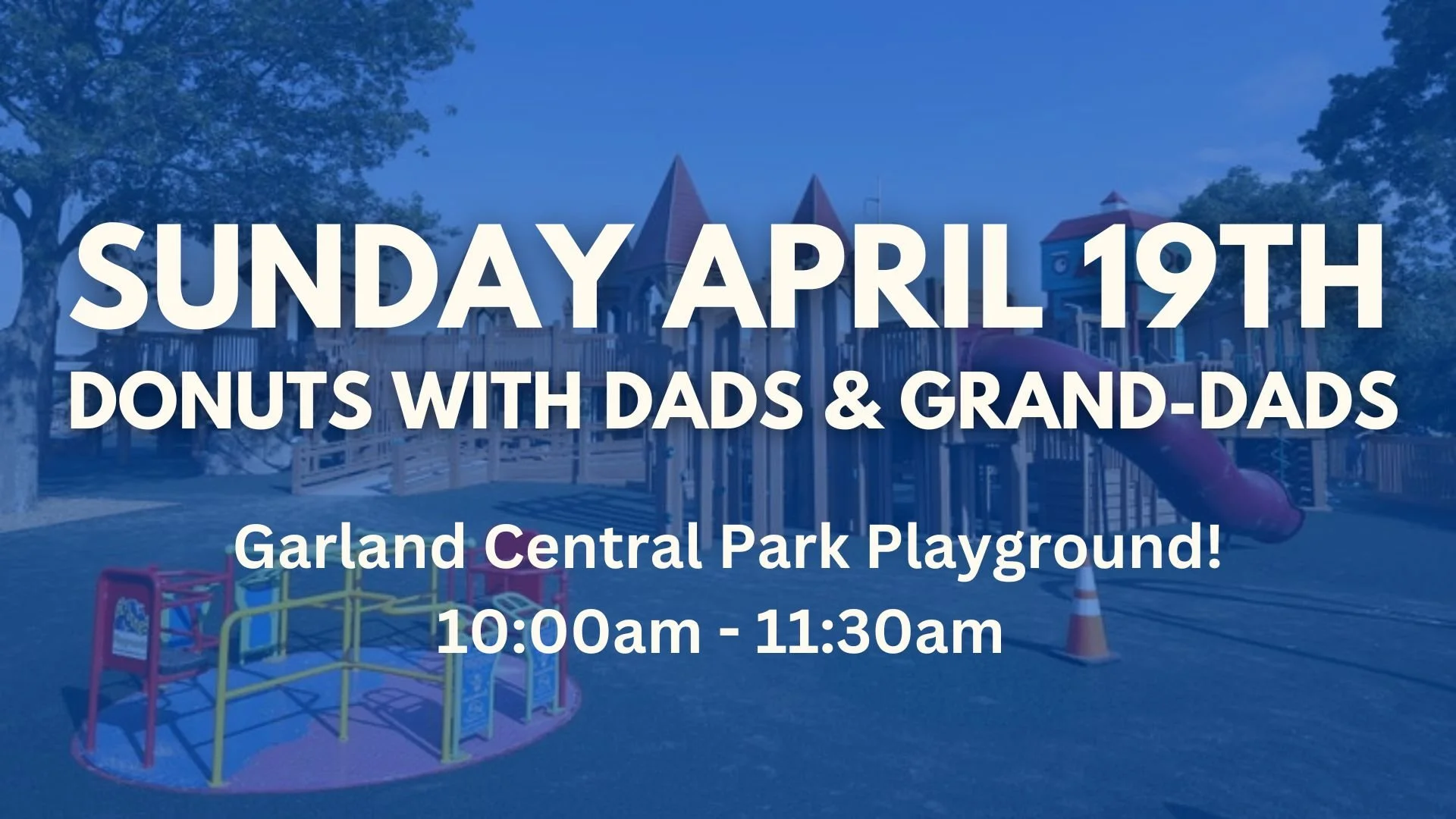 SUNDAY APRIL 19TH
DONUTS WITH DADS & GRAND-DADS

Garland Central Park Playground!
10:00am - 11:30am